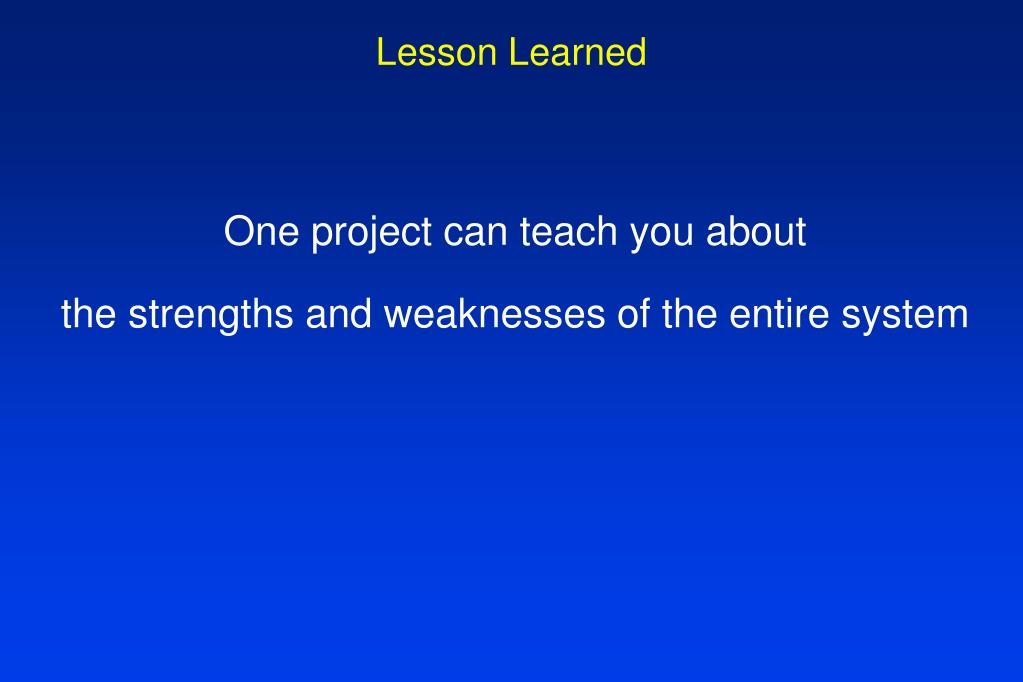 Lesson Learned

One project can teach you about

the strengths and weaknesses of the entire system